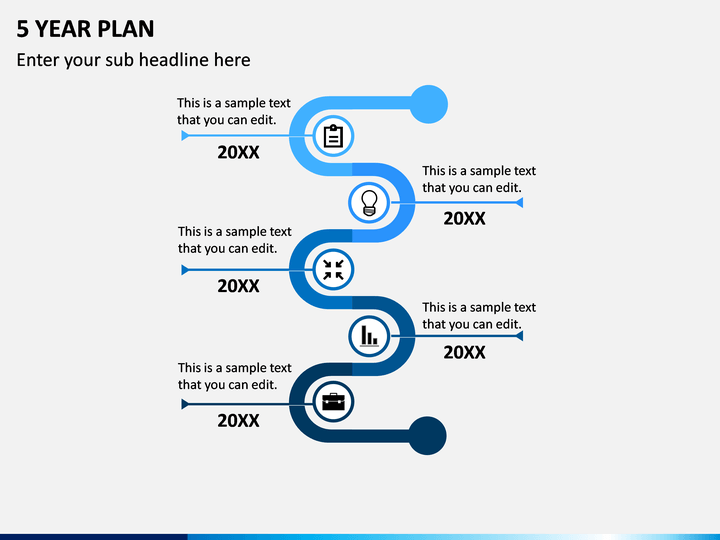 5 YEAR PLAN

Enter your sub headline here

This is a sample text that you can edit.

20XX

This is a sample text that you can edit.

20XX

This is a sample text that you can edit.

20XX

This is a sample text that you can edit.

20XX

This is a sample text that you can edit.

20XX